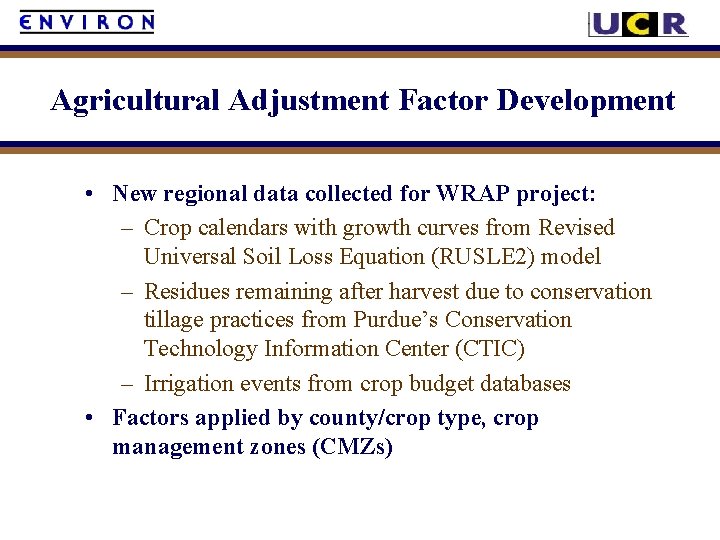 ENVIRON

UCR

Agricultural Adjustment Factor Development

• New regional data collected for WRAP project:
 – Crop calendars with growth curves from Revised Universal Soil Loss Equation (RUSLE2) model
 – Residues remaining after harvest due to conservation tillage practices from Purdue's Conservation Technology Information Center (CTIC)
 – Irrigation events from crop budget databases
• Factors applied by county/crop type, crop management zones (CMZs)